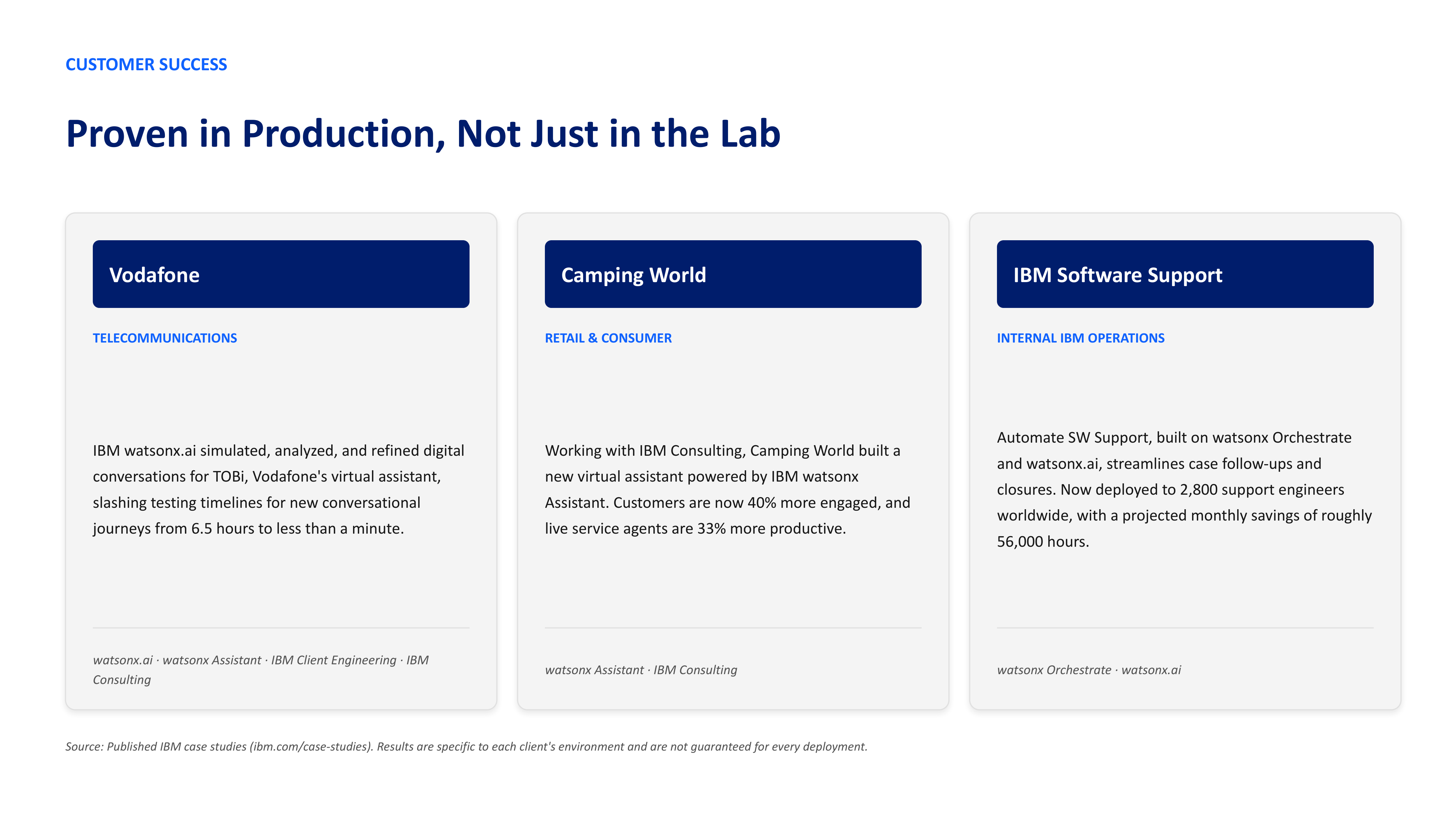 CUSTOMER SUCCESS

Proven in Production, Not Just in the Lab

Vodafone

TELECOMMUNICATIONS

IBM watsonx.ai simulated, analyzed, and refined digital conversations for TOBi, Vodafone's virtual assistant, slashing testing timelines for new conversational journeys from 6.5 hours to less than a minute.

watsonx.ai · watsonx Assistant · IBM Client Engineering · IBM Consulting

Camping World

RETAIL & CONSUMER

Working with IBM Consulting, Camping World built a new virtual assistant powered by IBM watsonx Assistant. Customers are now 40% more engaged, and live service agents are 33% more productive.

watsonx Assistant · IBM Consulting

IBM Software Support

INTERNAL IBM OPERATIONS

Automate SW Support, built on watsonx Orchestrate and watsonx.ai, streamlines case follow-ups and closures. Now deployed to 2,800 support engineers worldwide, with a projected monthly savings of roughly 56,000 hours.

watsonx Orchestrate · watsonx.ai

Source: Published IBM case studies (ibm.com/case-studies). Results are specific to each client's environment and are not guaranteed for every deployment.